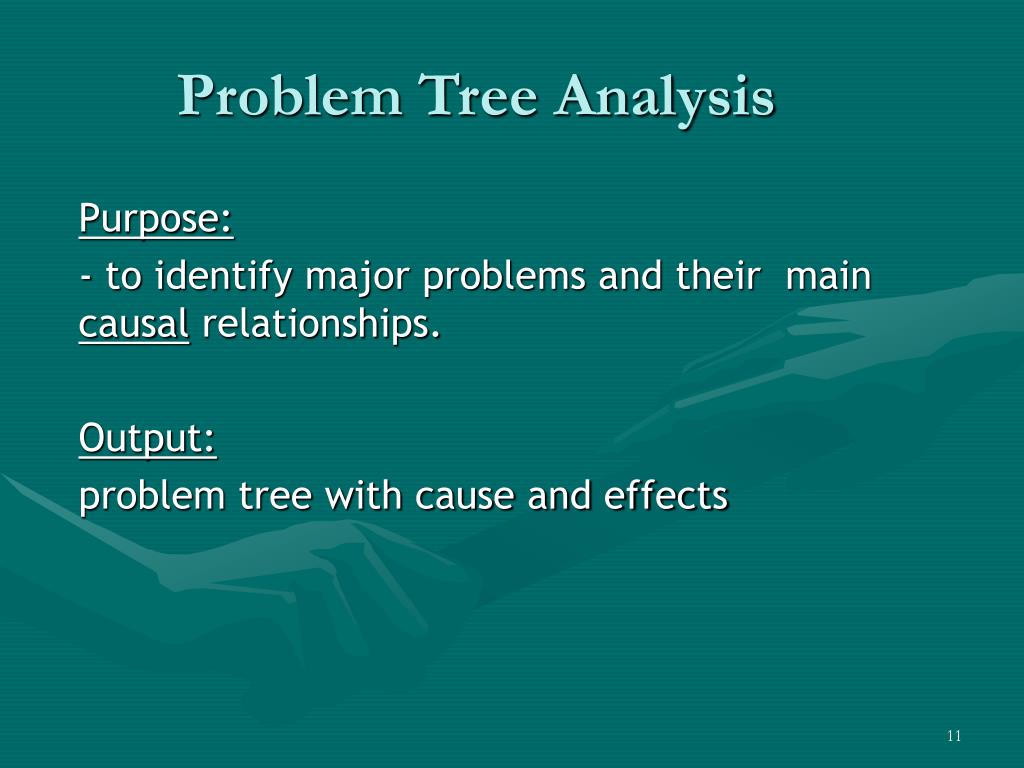 Problem Tree Analysis

Purpose:

- to identify major problems and their main causal relationships.

Output:

problem tree with cause and effects

11